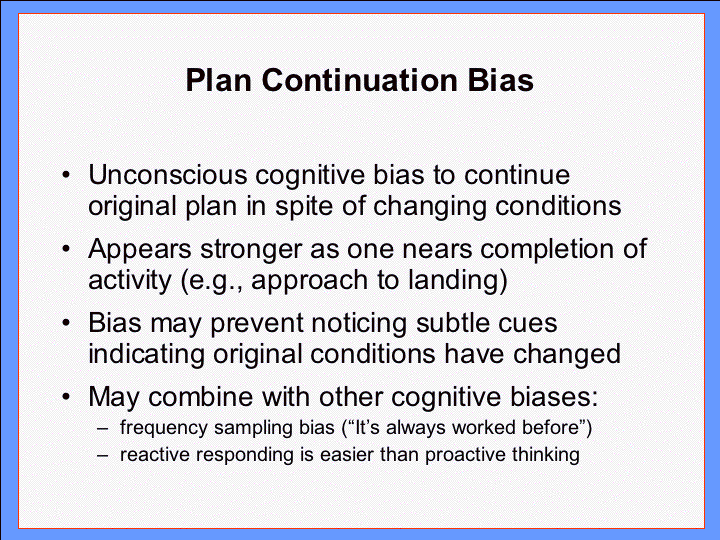 Plan Continuation Bias

• Unconscious cognitive bias to continue original plan in spite of changing conditions

• Appears stronger as one nears completion of activity (e.g., approach to landing)

• Bias may prevent noticing subtle cues indicating original conditions have changed

• May combine with other cognitive biases:
– frequency sampling bias (“It’s always worked before”)
– reactive responding is easier than proactive thinking